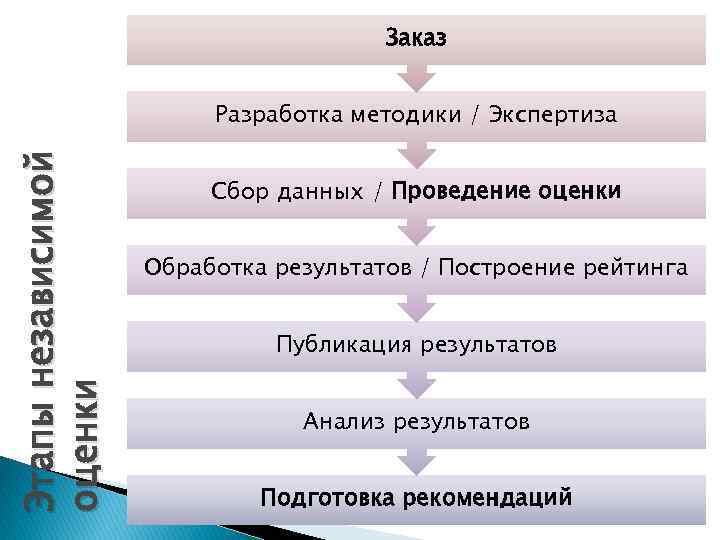 Этапы независимой оценки

Заказ

Разработка методики / Экспертиза

Сбор данных / Проведение оценки

Обработка результатов / Построение рейтинга

Публикация результатов

Анализ результатов

Подготовка рекомендаций